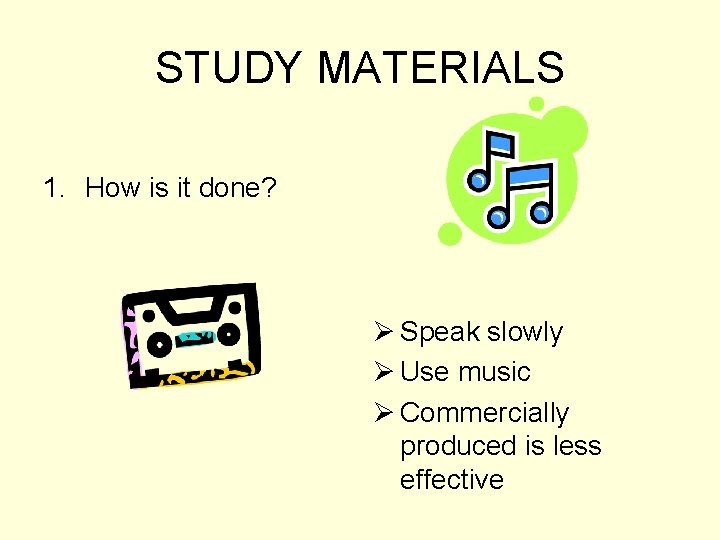 STUDY MATERIALS

1. How is it done?

➢ Speak slowly
➢ Use music
➢ Commercially produced is less effective